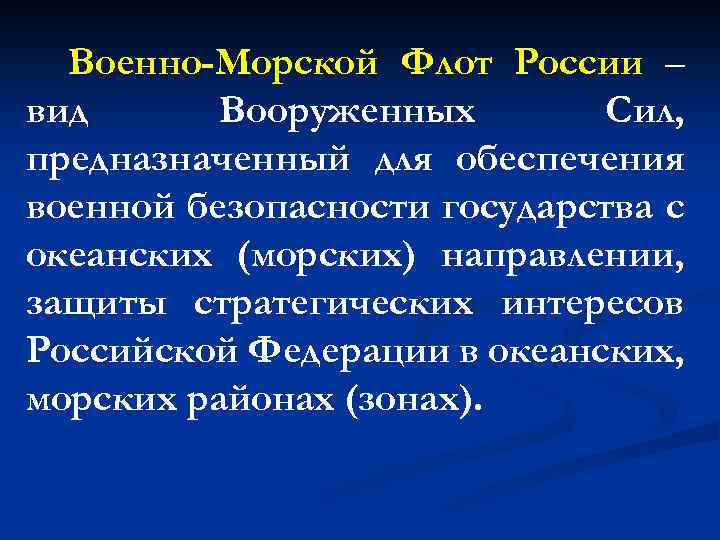 Военно-Морской Флот России – вид Вооруженных Сил, предназначенный для обеспечения военной безопасности государства с океанских (морских) направлении, защиты стратегических интересов Российской Федерации в океанских, морских районах (зонах).